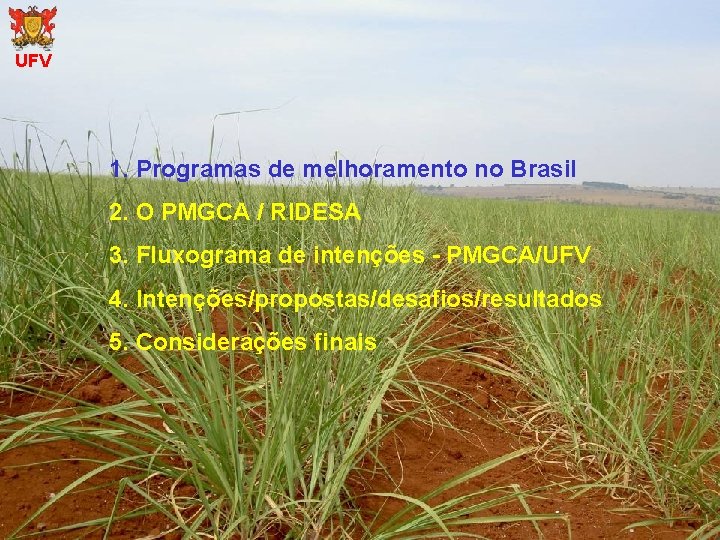 UFV

1. Programas de melhoramento no Brasil

2. O PMGCA / RIDESA

3. Fluxograma de intenções - PMGCA/UFV

4. Intenções/propostas/desafios/resultados

5. Considerações finais